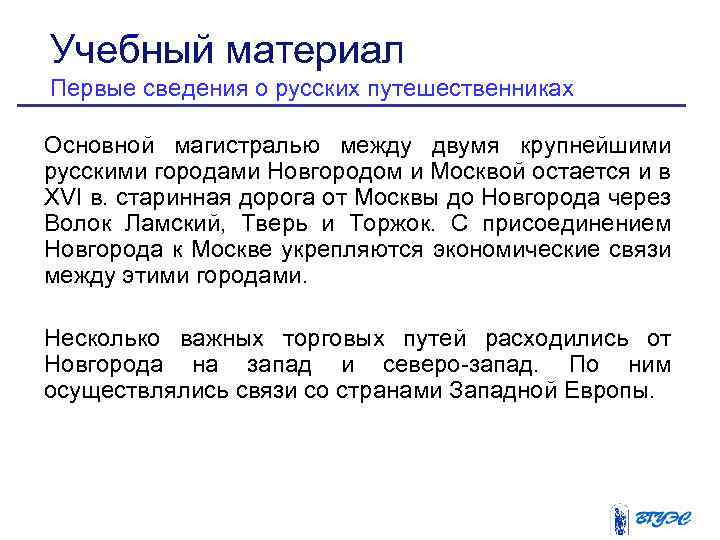 Учебный материал
Первые сведения о русских путешественниках

Основной магистралью между двумя крупнейшими русскими городами Новгородом и Москвой остается и в XVI в. старинная дорога от Москвы до Новгорода через Волок Ламский, Тверь и Торжок. С присоединением Новгорода к Москве укрепляются экономические связи между этими городами.

Несколько важных торговых путей расходились от Новгорода на запад и северо-запад. По ним осуществлялись связи со странами Западной Европы.

ВГУЭС